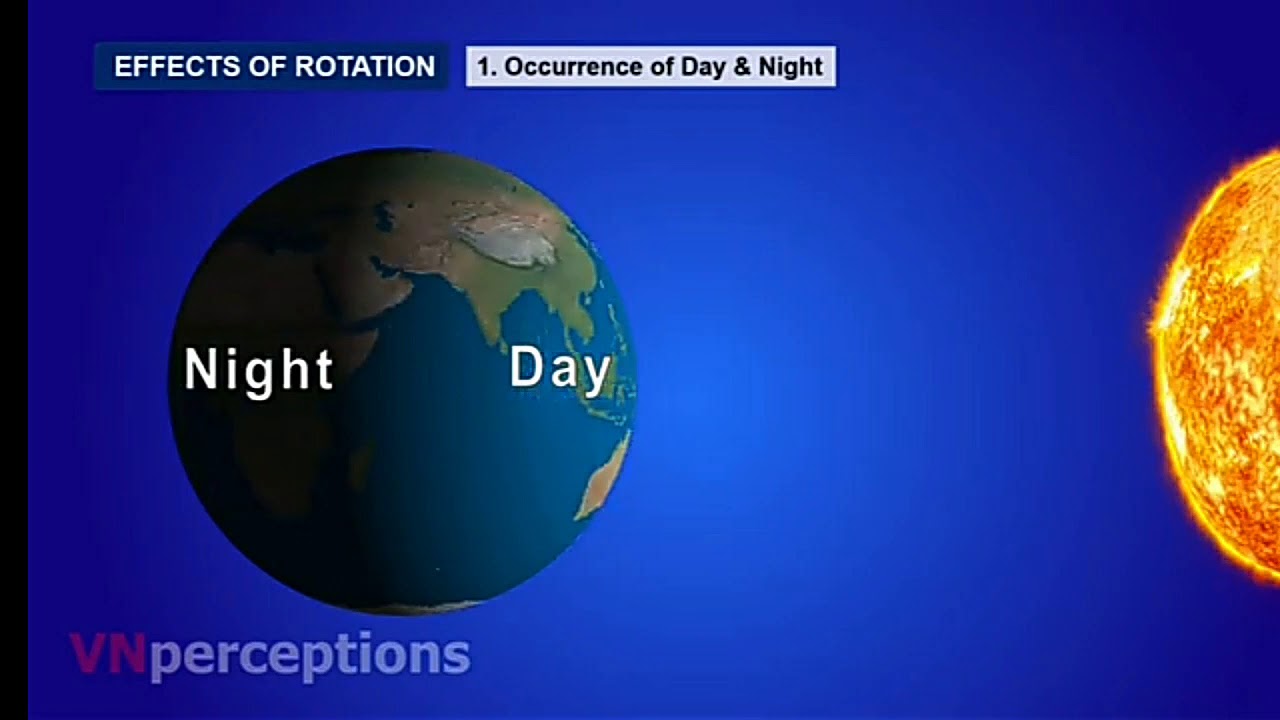 EFFECTS OF ROTATION

1. Occurrence of Day & Night

Night

Day

VNperceptions